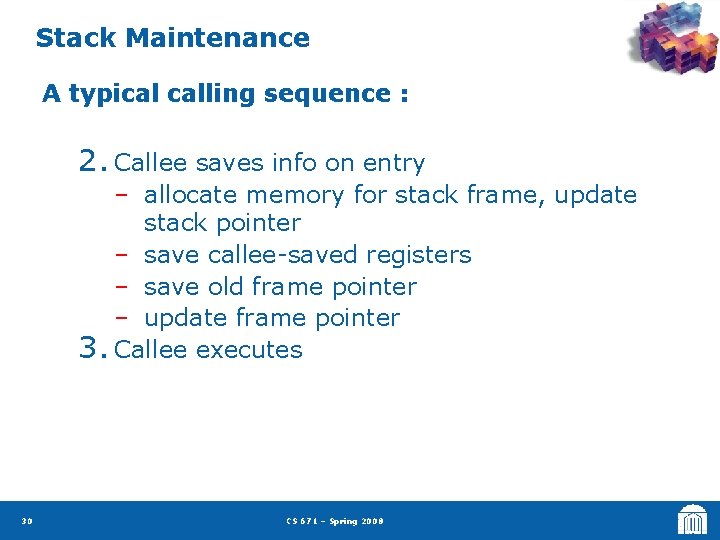 Stack Maintenance

A typical calling sequence :

2. Callee saves info on entry
– allocate memory for stack frame, update stack pointer
– save callee-saved registers
– save old frame pointer
– update frame pointer
3. Callee executes

30

CS 671 – Spring 2008